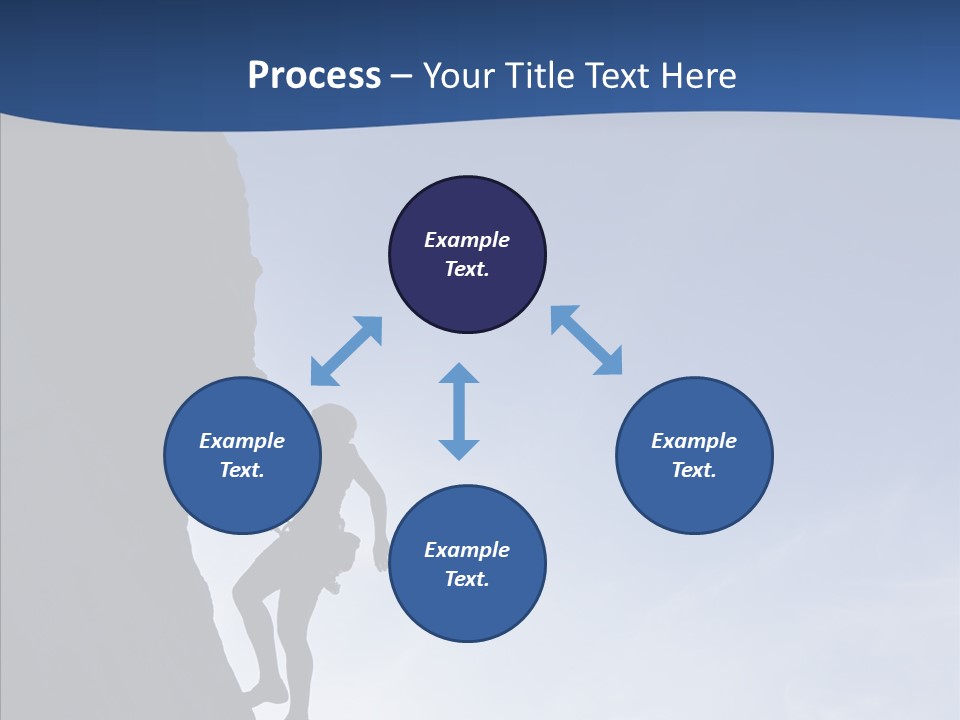 Process – Your Title Text Here

Example Text.

Example Text.

Example Text.

Example Text.